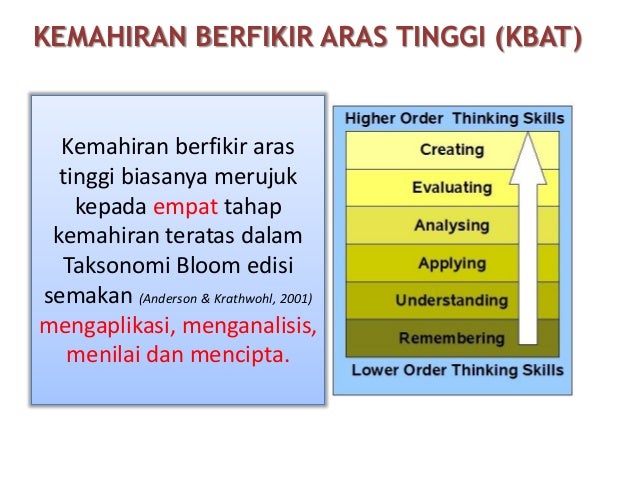 KEMAHIRAN BERFIKIR ARAS TINGGI (KBAT)

Kemahiran berfikir aras tinggi biasanya merujuk kepada empat tahap kemahiran teratas dalam Taksonomi Bloom edisi semakan (Anderson & Krathwohl, 2001) mengaplikasi, menganalisis, menilai dan mencipta.

Higher Order Thinking Skills
Creating
Evaluating
Analysing
Applying
Understanding
Remembering
Lower Order Thinking Skills